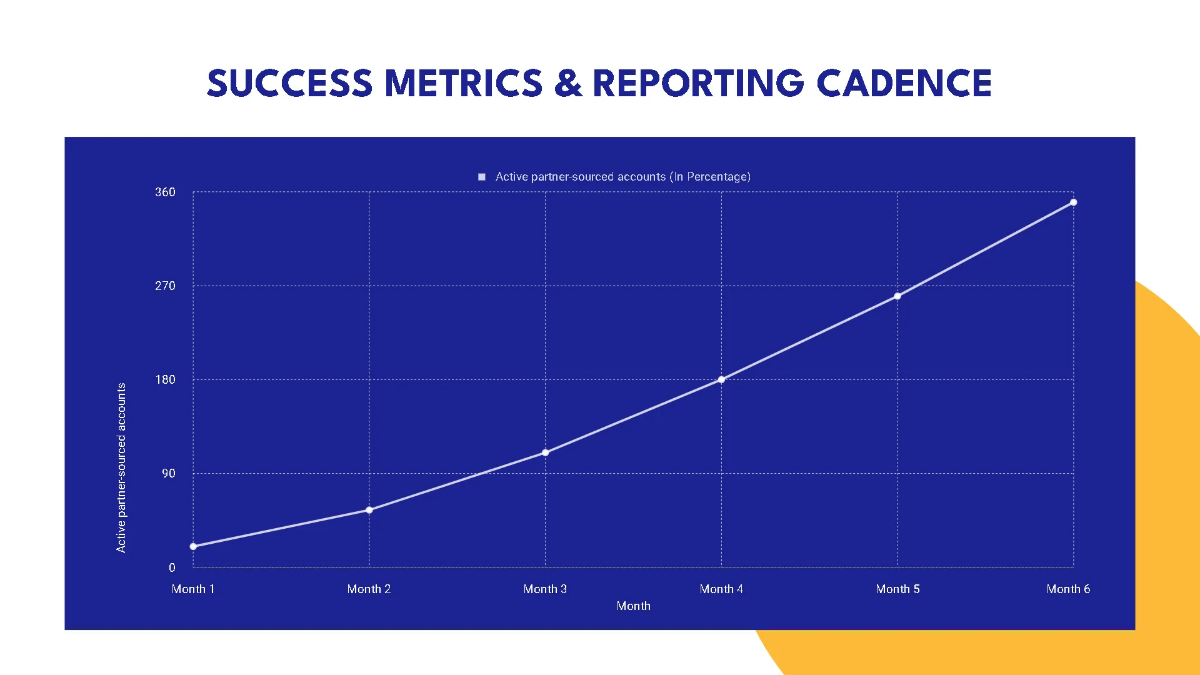 SUCCESS METRICS & REPORTING CADENCE

Active partner-sourced accounts (In Percentage)

360
270
180
90
0

Active partner-sourced accounts

Month 1
Month 2
Month 3
Month 4
Month 5
Month 6
Month